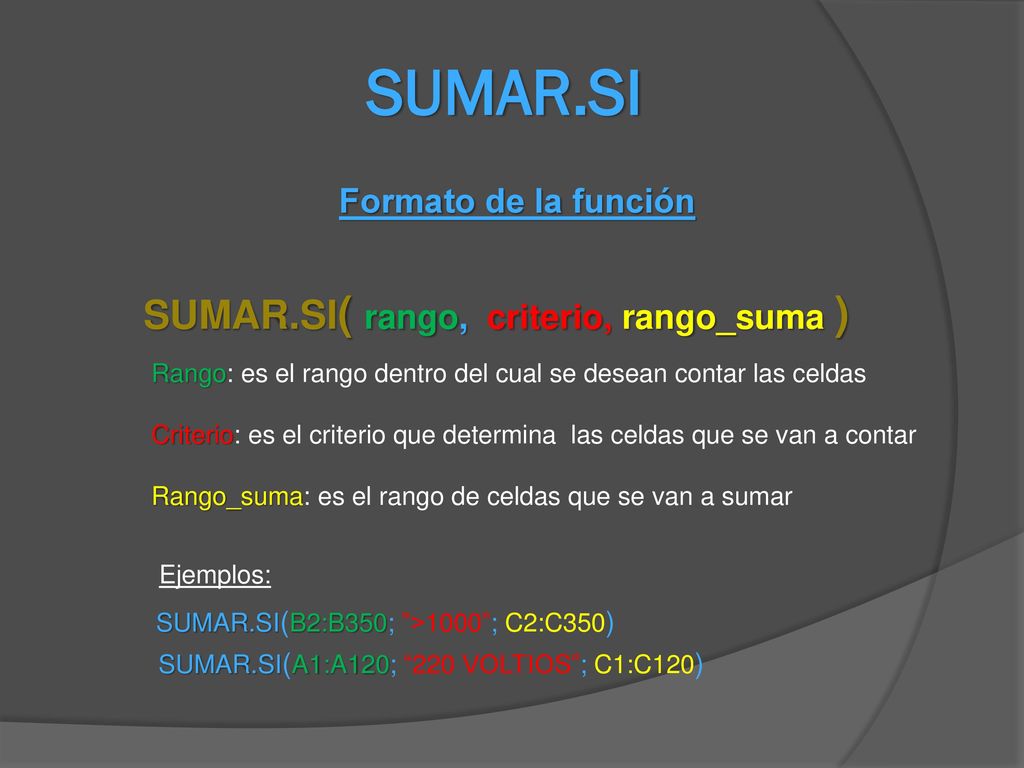 SUMAR.SI

Formato de la función

SUMAR.SI( rango, criterio, rango_suma )

Rango: es el rango dentro del cual se desean contar las celdas

Criterio: es el criterio que determina las celdas que se van a contar

Rango_suma: es el rango de celdas que se van a sumar

Ejemplos:

SUMAR.SI(B2:B350; ">1000"; C2:C350)

SUMAR.SI(A1:A120; "220 VOLTIOS"; C1:C120)